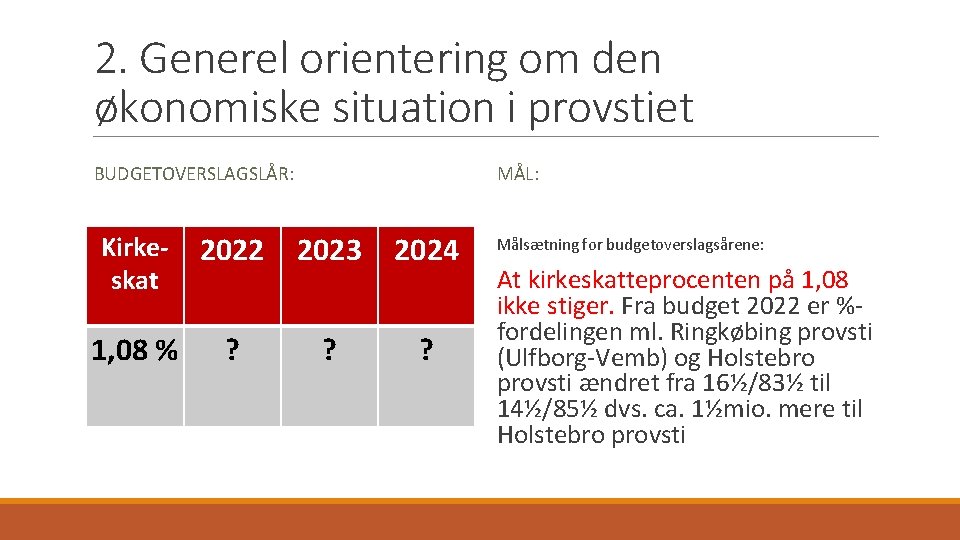 2. Generel orientering om den økonomiske situation i provstiet

BUDGETOVERSLAGSLÅR:

| Kirke-skat | 2022 | 2023 | 2024 |
|---|---|---|---|
| 1,08 % | ? | ? | ? |

MÅL:

Målsætning for budgetoverslagsårene:

At kirkeskatteprocenten på 1,08 ikke stiger. Fra budget 2022 er %-fordelingen ml. Ringkøbing provsti (Ulfborg-Vemb) og Holstebro provsti ændret fra 16½/83½ til 14½/85½ dvs. ca. 1½mio. mere til Holstebro provsti